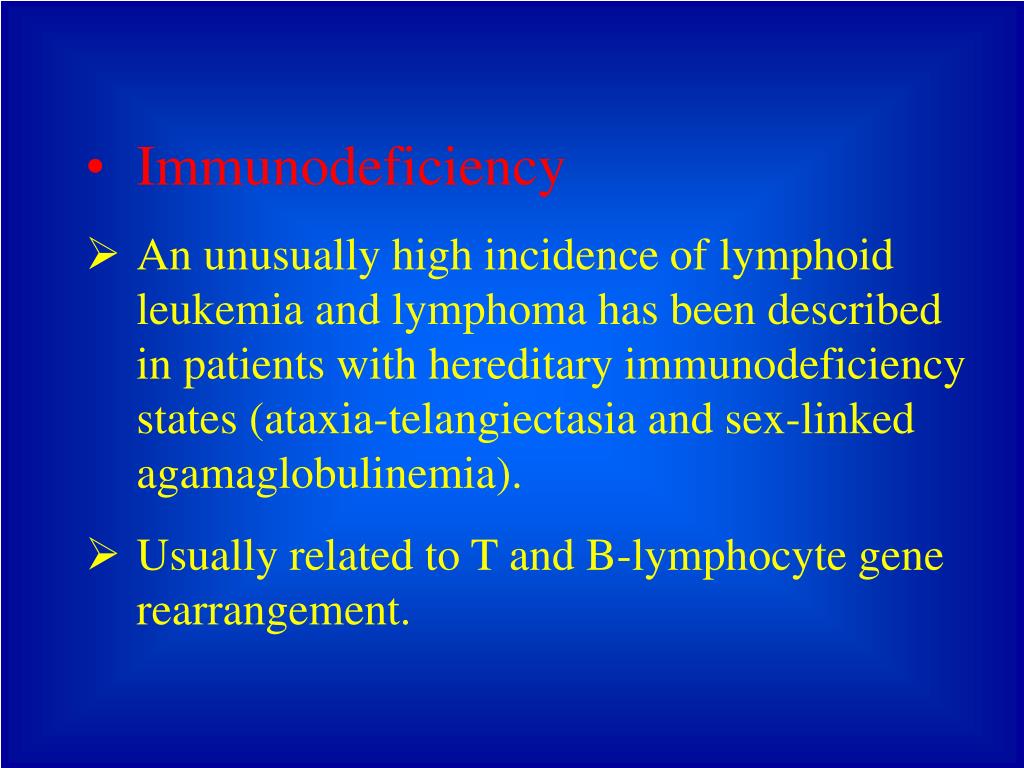 • Immunodeficiency

➢ An unusually high incidence of lymphoid leukemia and lymphoma has been described in patients with hereditary immunodeficiency states (ataxia-telangiectasia and sex-linked agamaglobulinemia).

➢ Usually related to T and B-lymphocyte gene rearrangement.